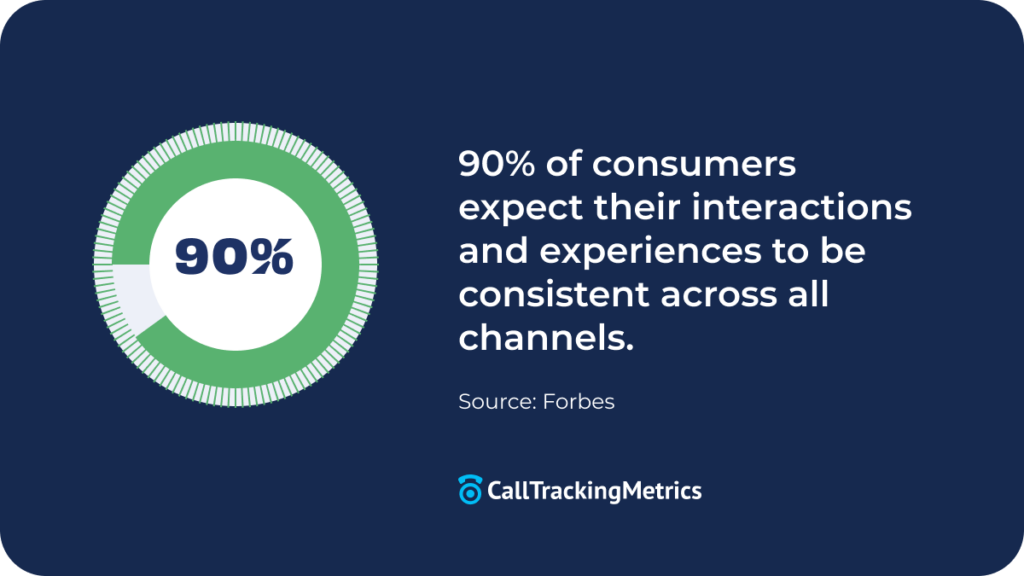 90%

90% of consumers expect their interactions and experiences to be consistent across all channels.

Source: Forbes

CallTrackingMetrics